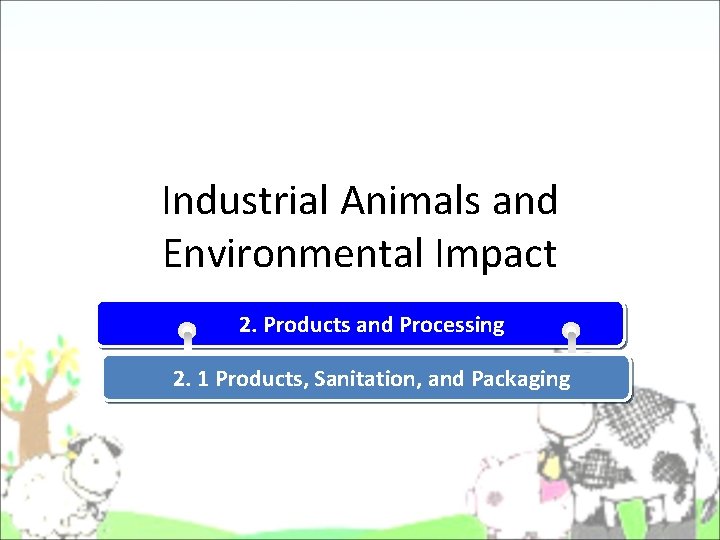 Industrial Animals and Environmental Impact

2. Products and Processing

2. 1 Products, Sanitation, and Packaging